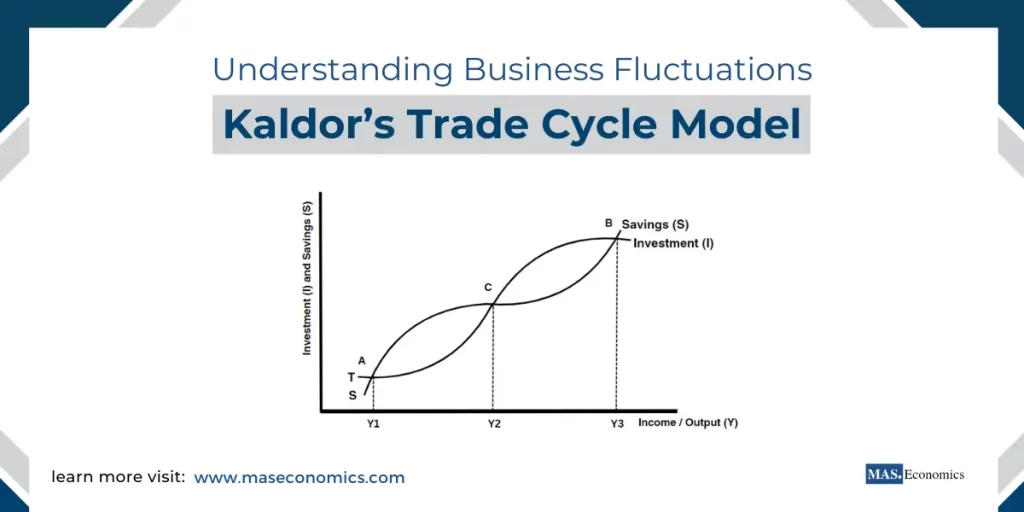 Understanding Business Fluctuations
Kaldor's Trade Cycle Model

Investment (I) and Savings (S)

B Savings (S)
Investment (I)

C

A
T
S

Y1
Y2
Y3
Income / Output (Y)

learn more visit: www.maseconomics.com

MAS. Economics